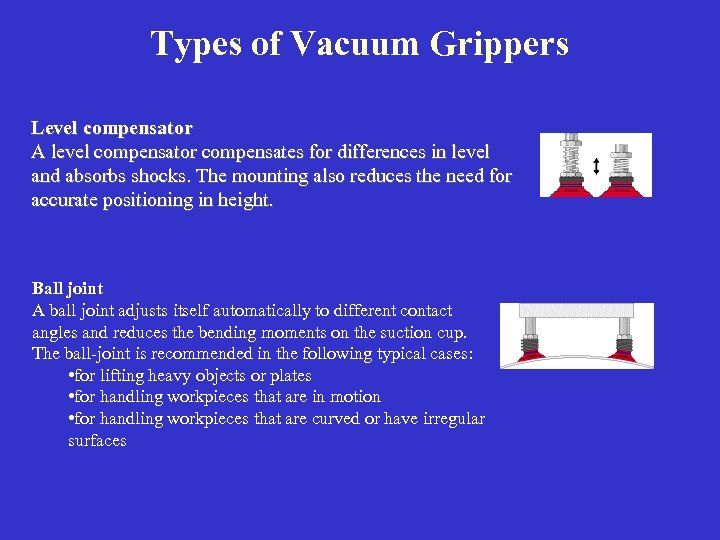 Types of Vacuum Grippers

Level compensator
A level compensator compensates for differences in level and absorbs shocks. The mounting also reduces the need for accurate positioning in height.

Ball joint
A ball joint adjusts itself automatically to different contact angles and reduces the bending moments on the suction cup. The ball-joint is recommended in the following typical cases:
•for lifting heavy objects or plates
•for handling workpieces that are in motion
•for handling workpieces that are curved or have irregular surfaces